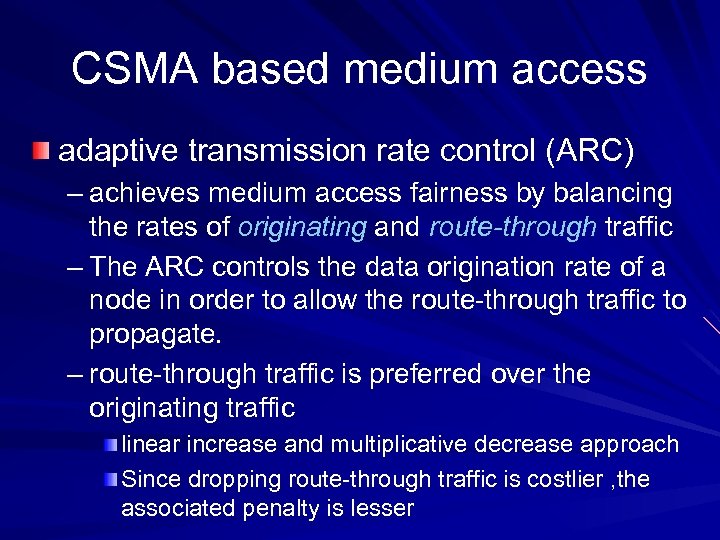 CSMA based medium access

adaptive transmission rate control (ARC)

– achieves medium access fairness by balancing the rates of originating and route-through traffic

– The ARC controls the data origination rate of a node in order to allow the route-through traffic to propagate.

– route-through traffic is preferred over the originating traffic

linear increase and multiplicative decrease approach

Since dropping route-through traffic is costlier ,the associated penalty is lesser